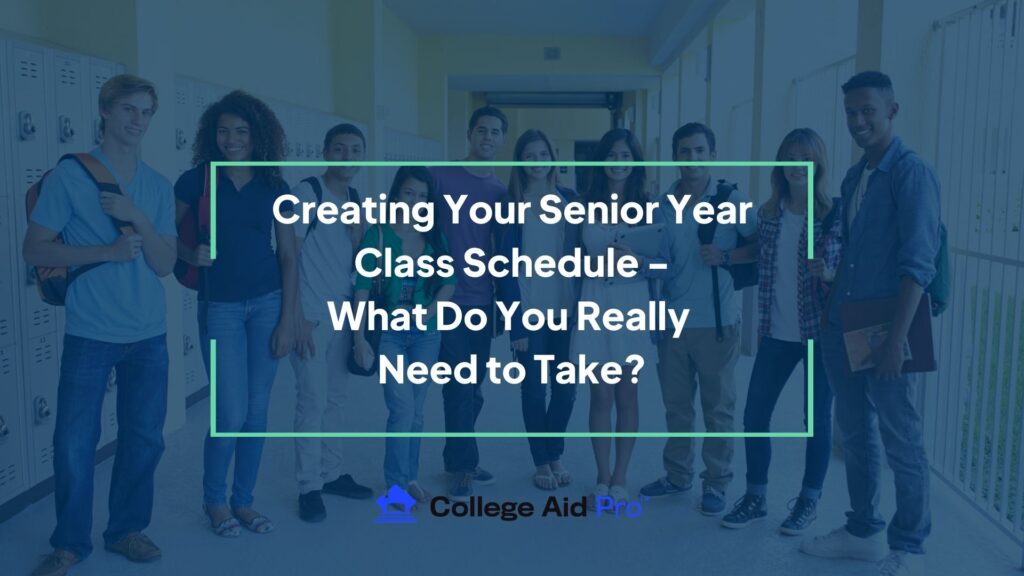 Creating Your Senior Year Class Schedule – What Do You Really Need to Take?

College Aid Pro